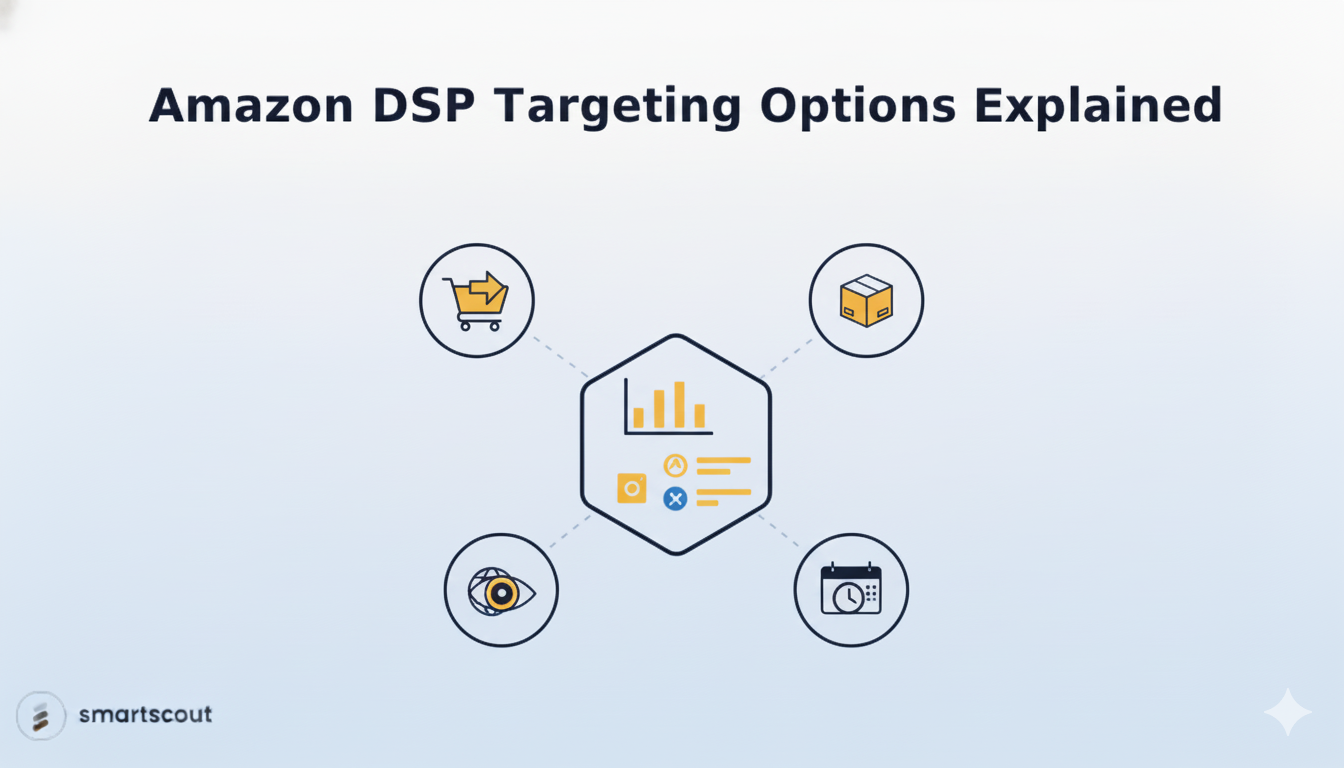 Amazon DSP Targeting Options Explained

smartscout